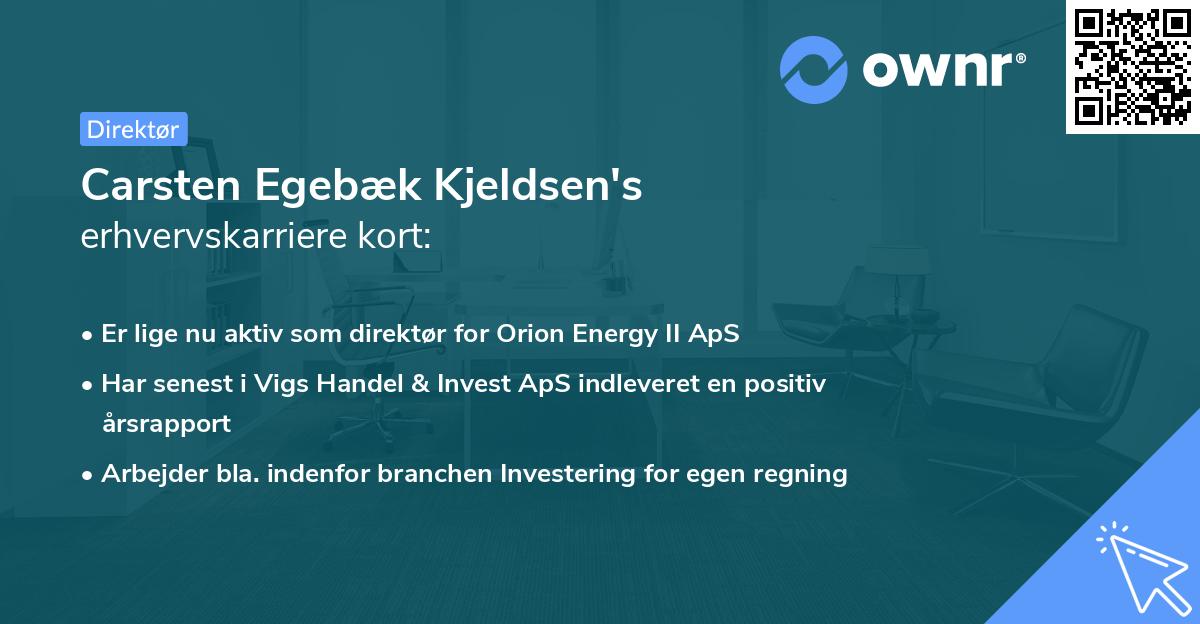 ownr®

Direktør

Carsten Egebæk Kjeldsen's
erhvervskarriere kort:

• Er lige nu aktiv som direktør for Orion Energy II ApS
• Har senest i Vigs Handel & Invest ApS indleveret en positiv årsrapport
• Arbejder bla. indenfor branchen Investering for egen regning